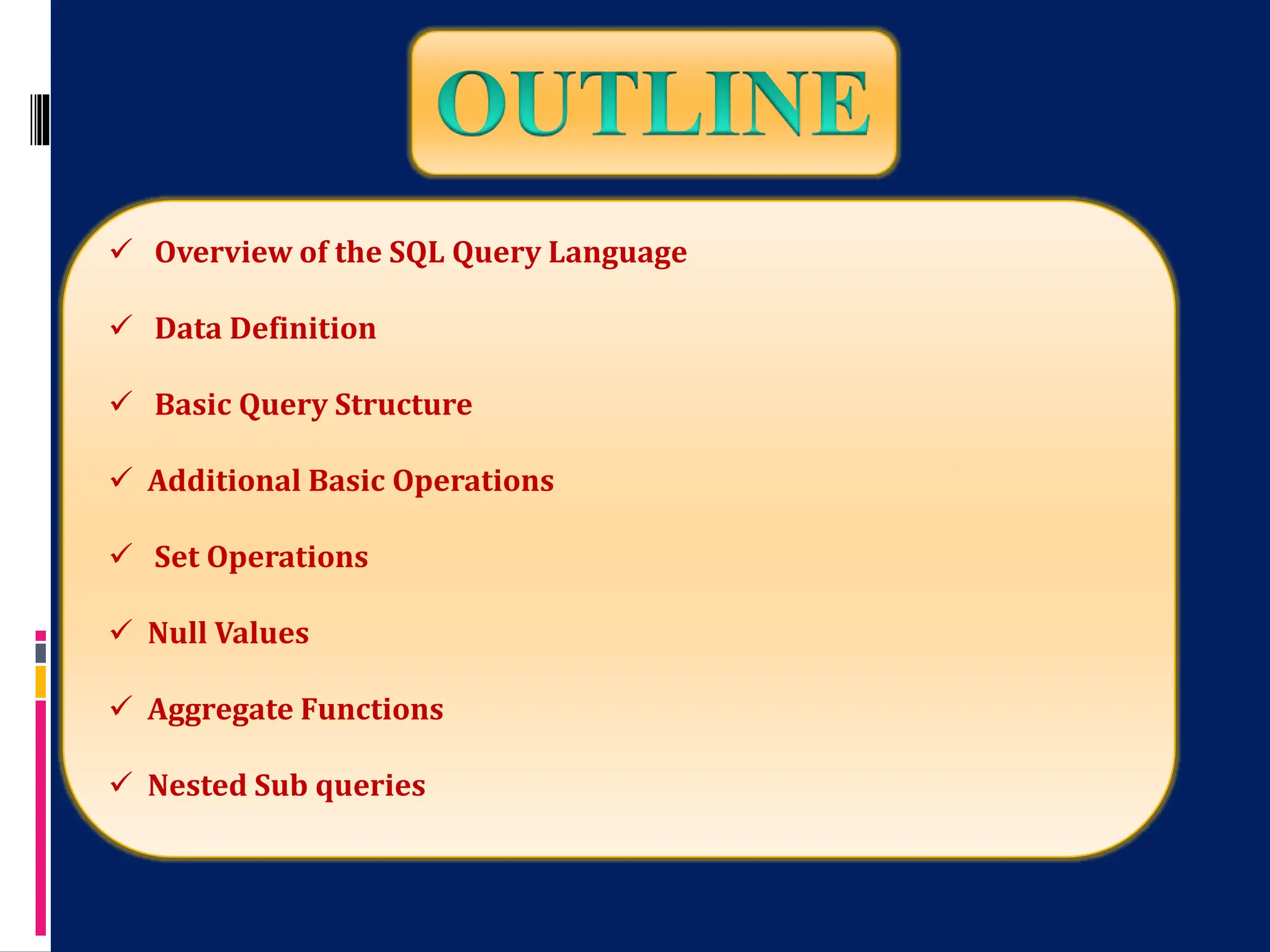 OUTLINE

✓ Overview of the SQL Query Language

✓ Data Definition

✓ Basic Query Structure

✓ Additional Basic Operations

✓ Set Operations

✓ Null Values

✓ Aggregate Functions

✓ Nested Sub queries